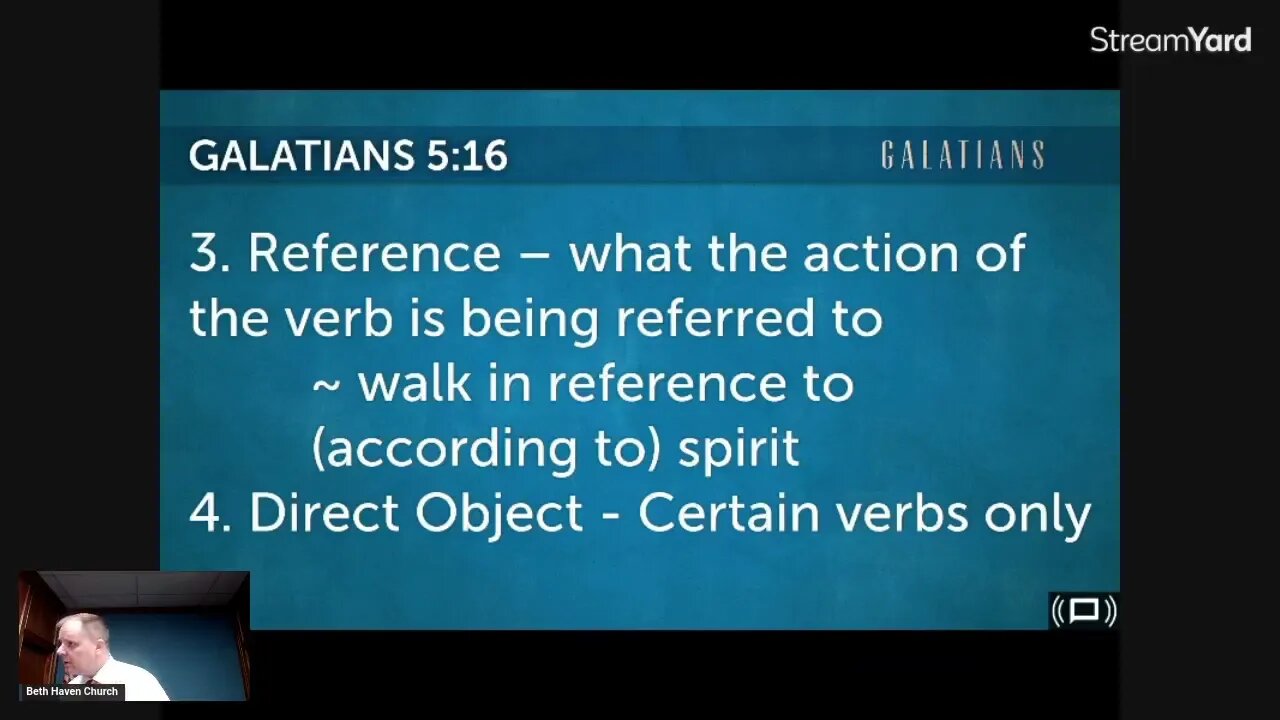 StreamYard

GALATIANS 5:16

GALATIANS

3. Reference – what the action of the verb is being referred to
~ walk in reference to (according to) spirit
4. Direct Object - Certain verbs only

Beth Haven Church